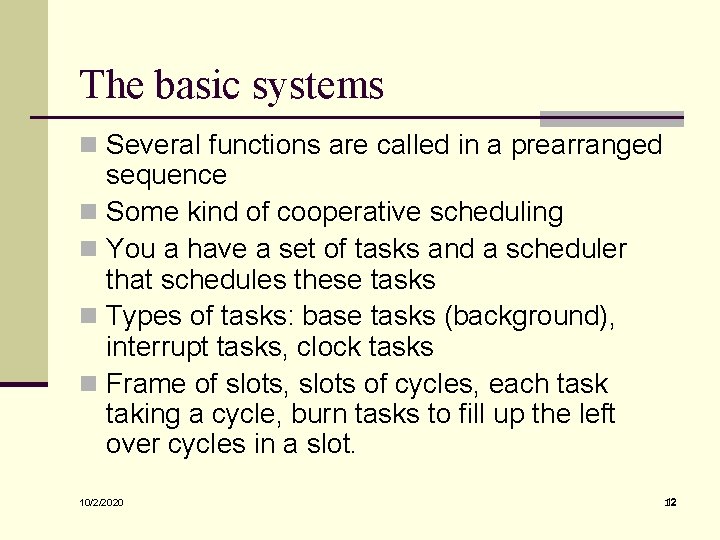 The basic systems

Several functions are called in a prearranged sequence

Some kind of cooperative scheduling

You a have a set of tasks and a scheduler that schedules these tasks

Types of tasks: base tasks (background), interrupt tasks, clock tasks

Frame of slots, slots of cycles, each task taking a cycle, burn tasks to fill up the left over cycles in a slot.

10/2/2020

12